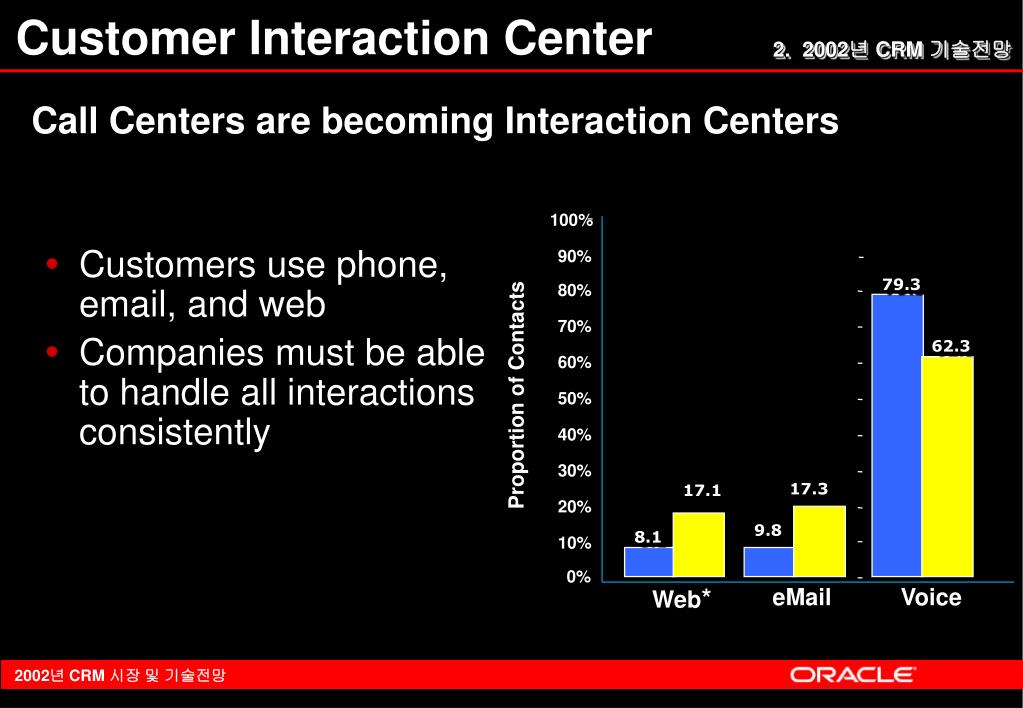 Customer Interaction Center

2. 2002년 CRM 기술전망

Call Centers are becoming Interaction Centers

• Customers use phone, email, and web
• Companies must be able to handle all interactions consistently

Proportion of Contacts

100%
90%
80%
70%
60%
50%
40%
30%
20%
10%
0%

8.1
17.1
9.8
17.3
79.3
62.3

Web*
eMail
Voice

2002년 CRM 시장 및 기술전망

ORACLE